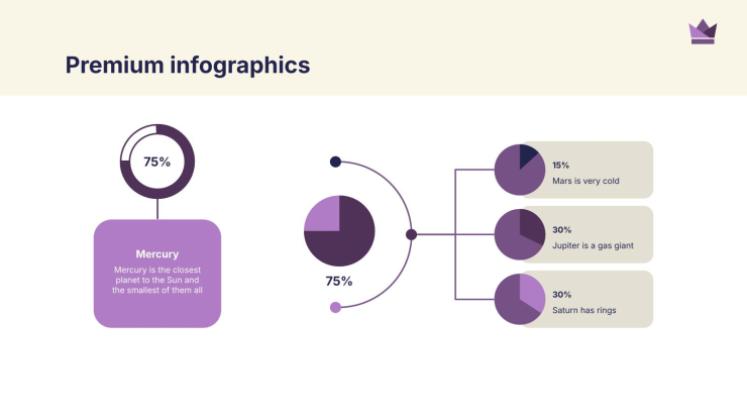 Premium infographics

75%

Mercury

Mercury is the closest planet to the Sun and the smallest of them all

75%

15%
Mars is very cold

30%
Jupiter is a gas giant

30%
Saturn has rings